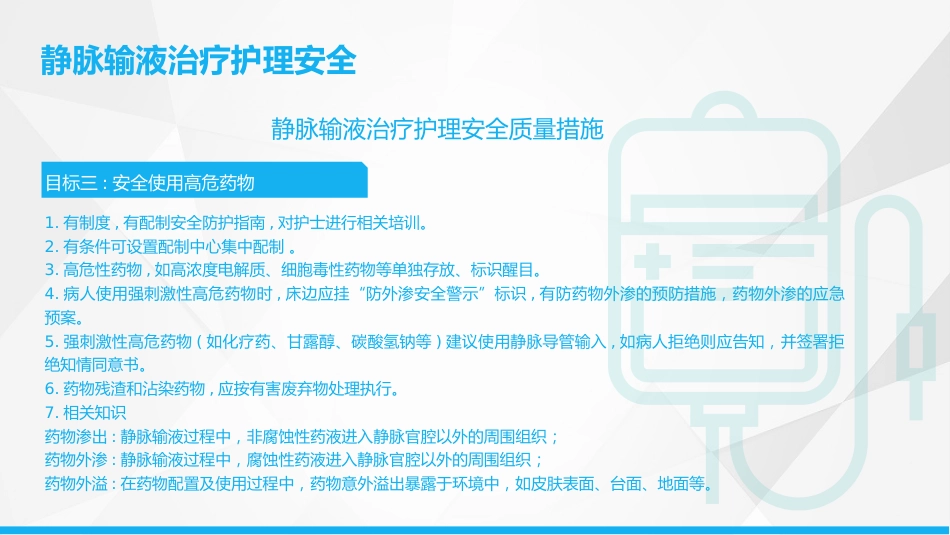 静脉输液治疗护理安全

静脉输液治疗护理安全质量措施

目标三：安全使用高危药物

1. 有制度，有配制安全防护指南，对护士进行相关培训。
2. 有条件可设置配制中心集中配制 。
3. 高危性药物，如高浓度电解质、细胞毒性药物等单独存放、标识醒目。
4. 病人使用强刺激性高危药物时，床边应挂“防外渗安全警示”标识，有防药物外渗的预防措施，药物外渗的应急预案。
5. 强刺激性高危药物（如化疗药、甘露醇、碳酸氢钠等）建议使用静脉导管输入，如病人拒绝则应告知，并签署拒绝知情同意书。
6. 药物残渣和沾染药物，应按有害废弃物处理执行。
7. 相关知识
药物渗出：静脉输液过程中，非腐蚀性药液进入静脉官腔以外的周围组织；
药物外渗：静脉输液过程中，腐蚀性药液进入静脉官腔以外的周围组织；
药物外溢：在药物配置及使用过程中，药物意外溢出暴露于环境中，如皮肤表面、台面、地面等。